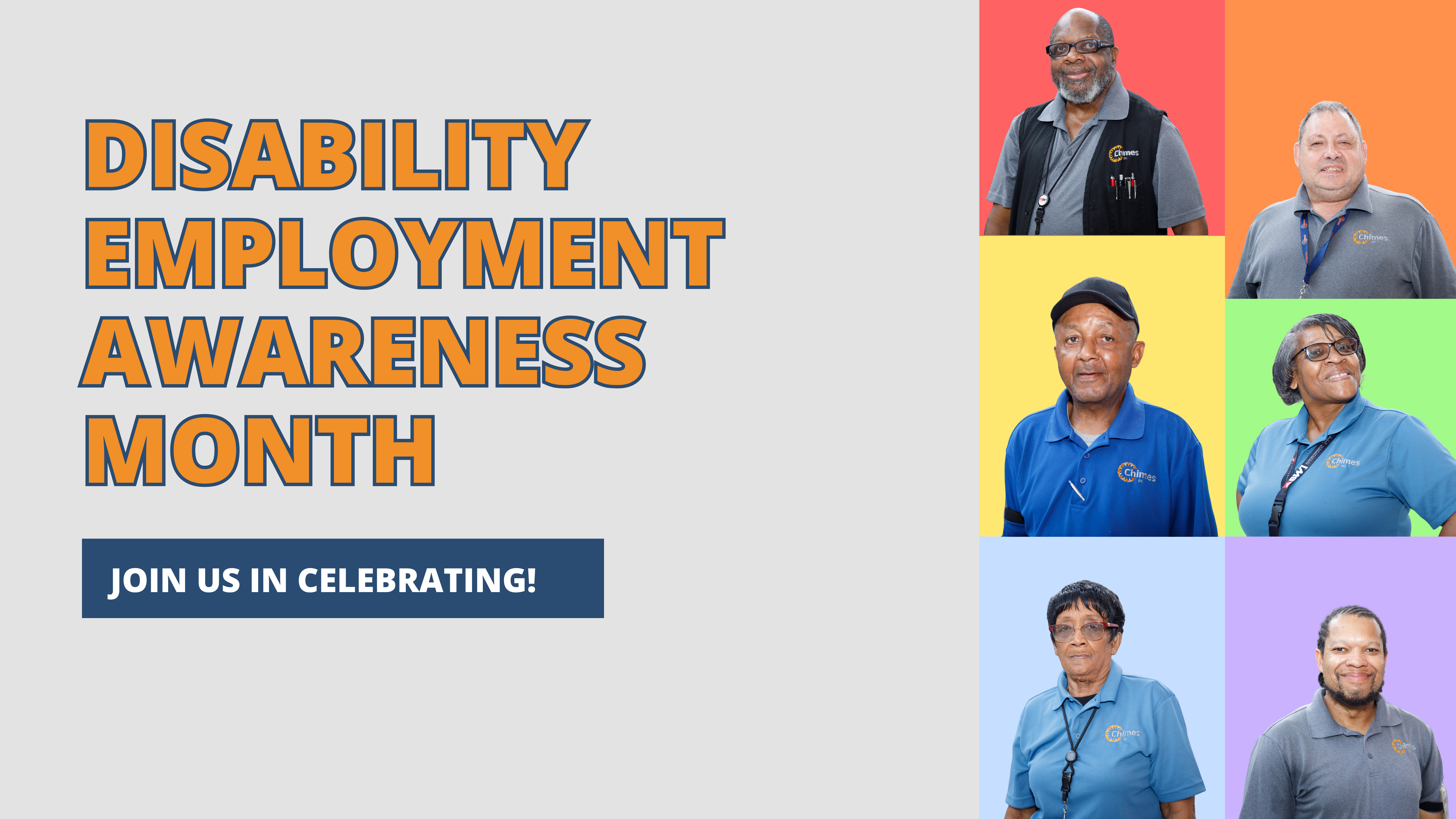 DISABILITY EMPLOYMENT AWARENESS MONTH

JOIN US IN CELEBRATING!

Chimes

Chimes

Chimes

Chimes

Chimes

Chimes